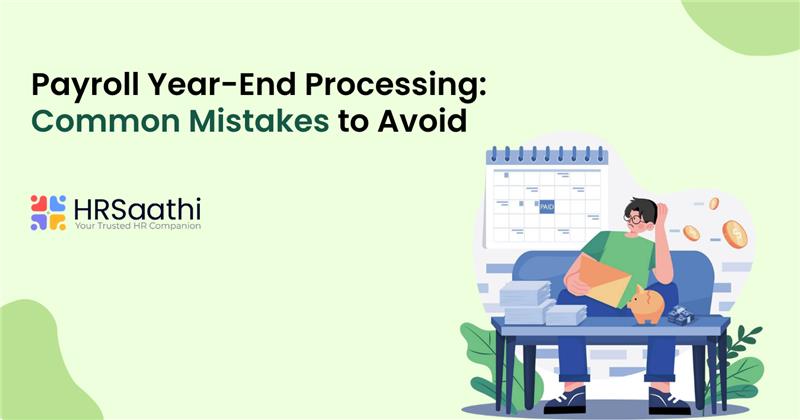 Payroll Year-End Processing:
Common Mistakes to Avoid

HRSaathi
Your Trusted HR Companion

PAID